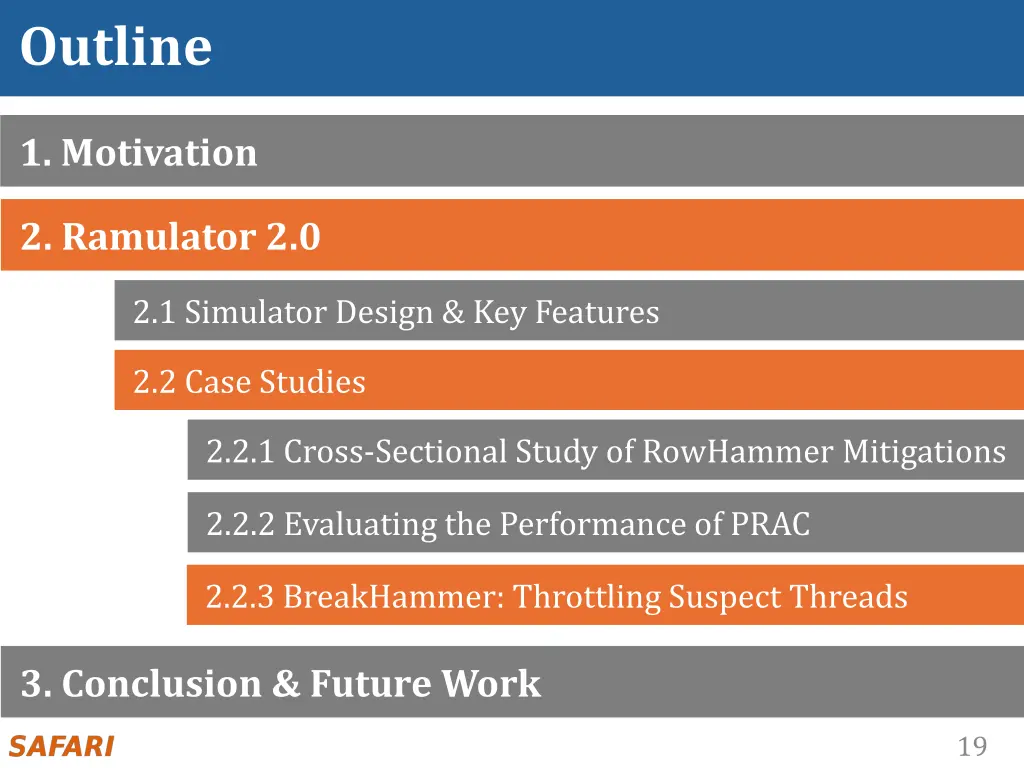 Outline

1. Motivation

2. Ramulator 2.0

2.1 Simulator Design & Key Features

2.2 Case Studies

2.2.1 Cross-Sectional Study of RowHammer Mitigations

2.2.2 Evaluating the Performance of PRAC

2.2.3 BreakHammer: Throttling Suspect Threads

3. Conclusion & Future Work

SAFARI

19